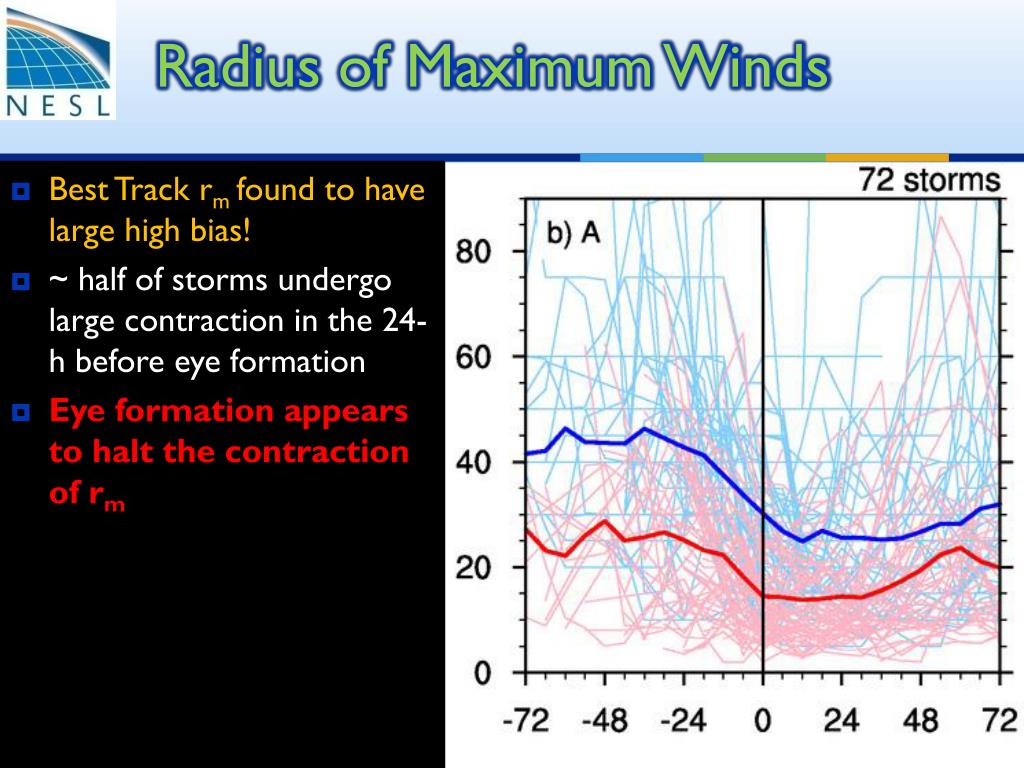 NESL

Radius of Maximum Winds

Best Track $r_m$ found to have large high bias!

~ half of storms undergo large contraction in the 24-h before eye formation

Eye formation appears to halt the contraction of $r_m$

72 storms

b) A

80
60
40
20
0

-72 -48 -24 0 24 48 72